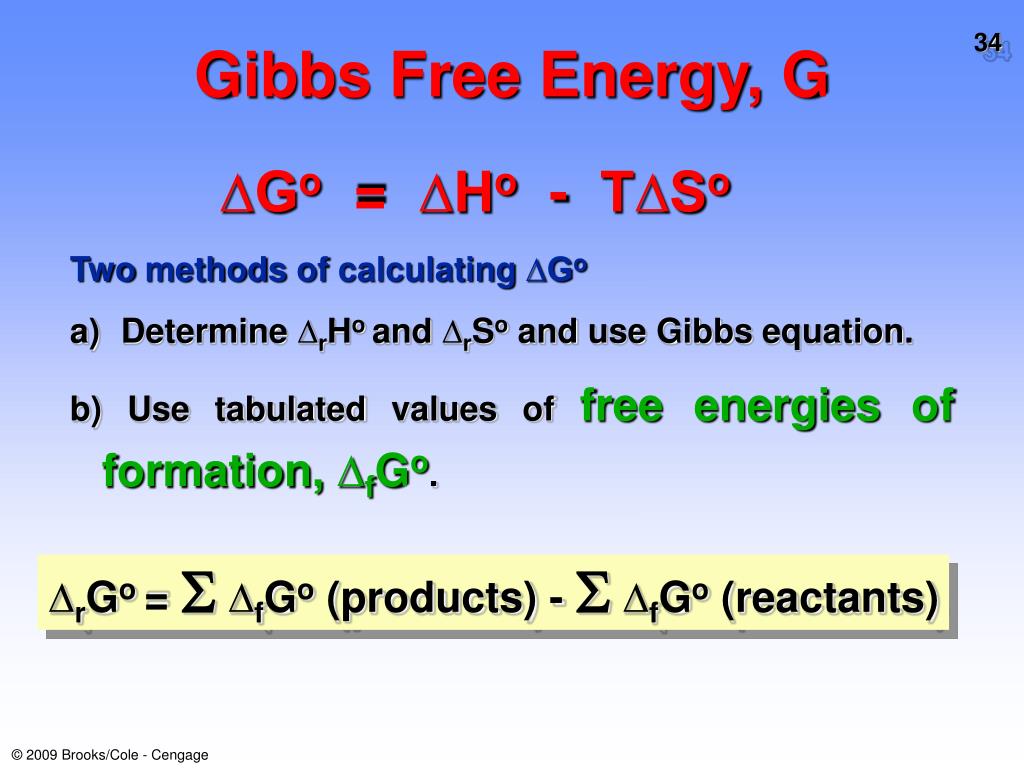 34

Gibbs Free Energy, G

$\Delta G^o = \Delta H^o - T\Delta S^o$

Two methods of calculating $\Delta G^o$

a) Determine $\Delta_r H^o$ and $\Delta_r S^o$ and use Gibbs equation.

b) Use tabulated values of free energies of formation, $\Delta_f G^o$.

$\Delta_r G^o = \Sigma \Delta_f G^o$ (products) - $\Sigma \Delta_f G^o$ (reactants)

© 2009 Brooks/Cole - Cengage